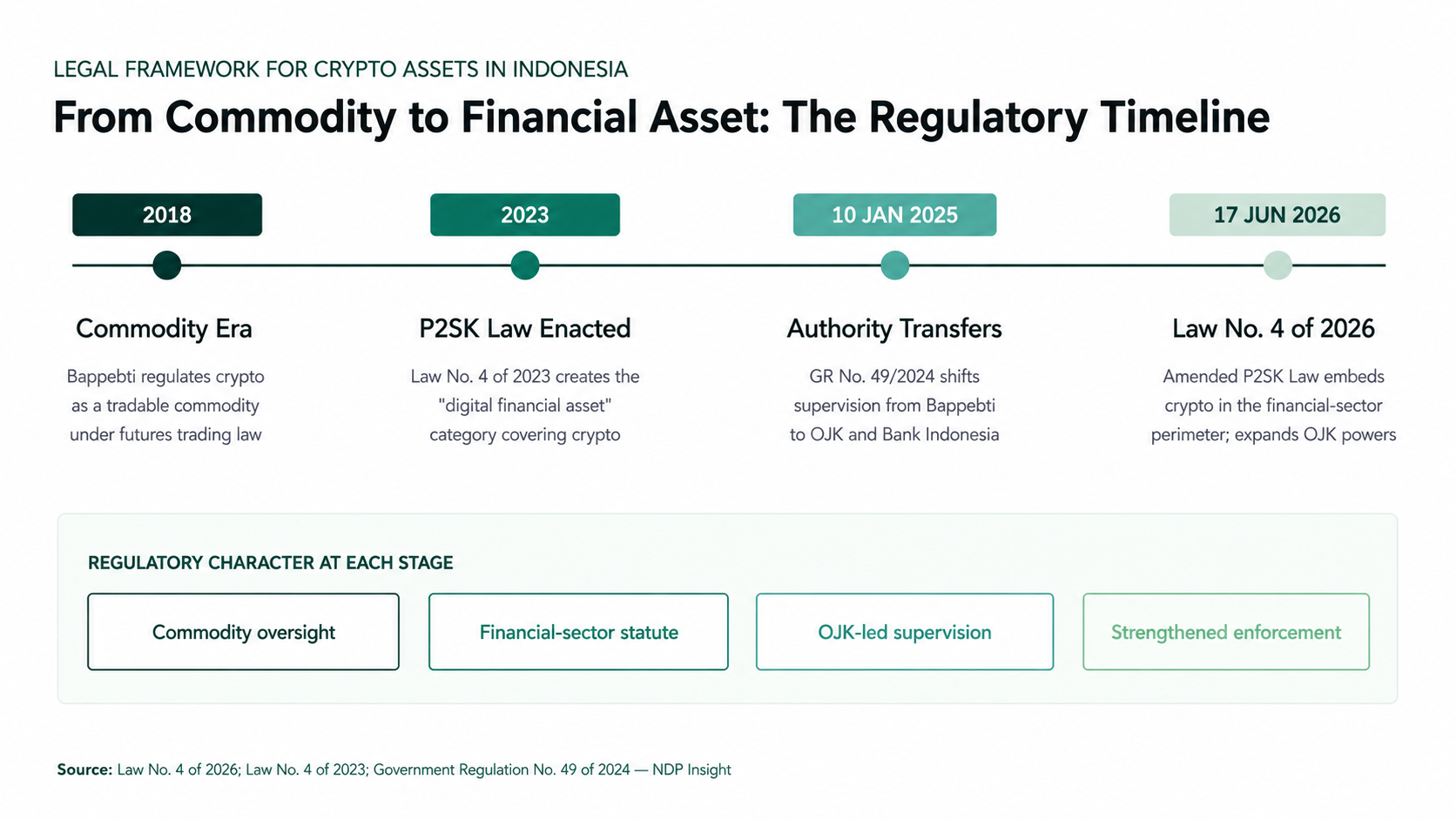 LEGAL FRAMEWORK FOR CRYPTO ASSETS IN INDONESIA

From Commodity to Financial Asset: The Regulatory Timeline

2018

Commodity Era

Bappebti regulates crypto as a tradable commodity under futures trading law

2023

P2SK Law Enacted

Law No. 4 of 2023 creates the "digital financial asset" category covering crypto

10 JAN 2025

Authority Transfers

GR No. 49/2024 shifts supervision from Bappebti to OJK and Bank Indonesia

17 JUN 2026

Law No. 4 of 2026

Amended P2SK Law embeds crypto in the financial-sector perimeter; expands OJK powers

REGULATORY CHARACTER AT EACH STAGE

Commodity oversight

Financial-sector statute

OJK-led supervision

Strengthened enforcement

Source: Law No. 4 of 2026; Law No. 4 of 2023; Government Regulation No. 49 of 2024 — NDP Insight